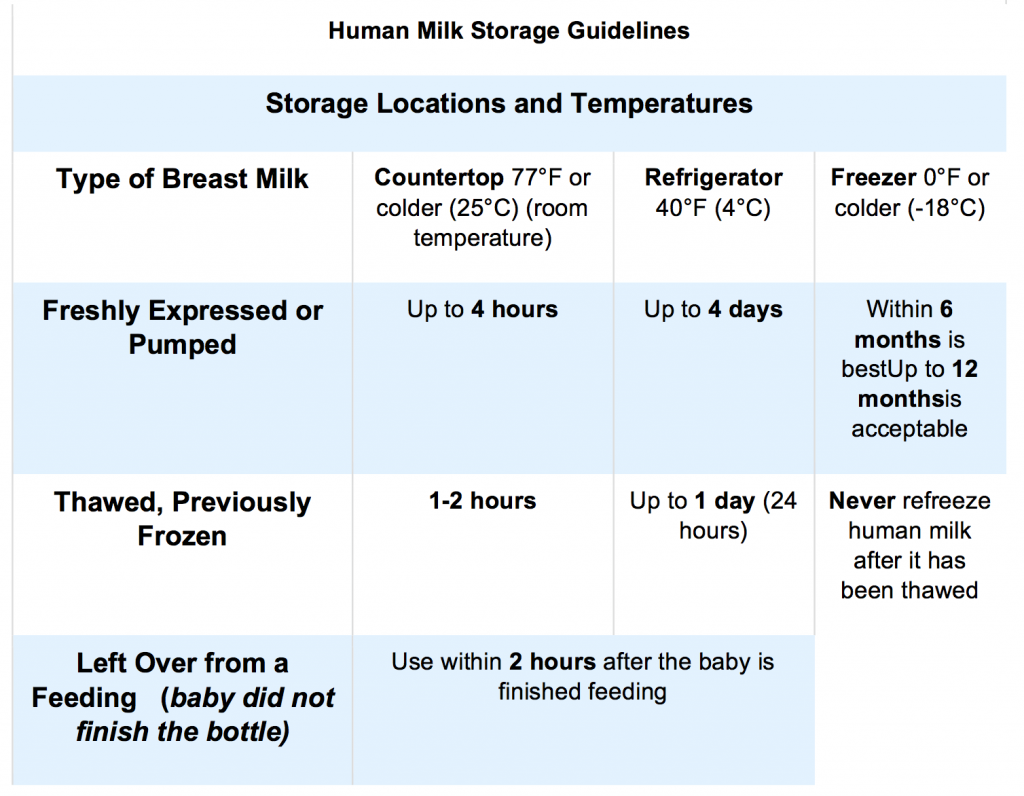 Human Milk Storage Guidelines

Storage Locations and Temperatures

| Type of Breast Milk | Countertop 77°F or colder (25°C) (room temperature) | Refrigerator 40°F (4°C) | Freezer 0°F or colder (-18°C) |
|---|---|---|---|
| Freshly Expressed or Pumped | Up to 4 hours | Up to 4 days | Within 6 months is bestUp to 12 monthsis acceptable |
| Thawed, Previously Frozen | 1-2 hours | Up to 1 day (24 hours) | Never refreeze human milk after it has been thawed |
| Left Over from a Feeding (baby did not finish the bottle) | Use within 2 hours after the baby is finished feeding | | |